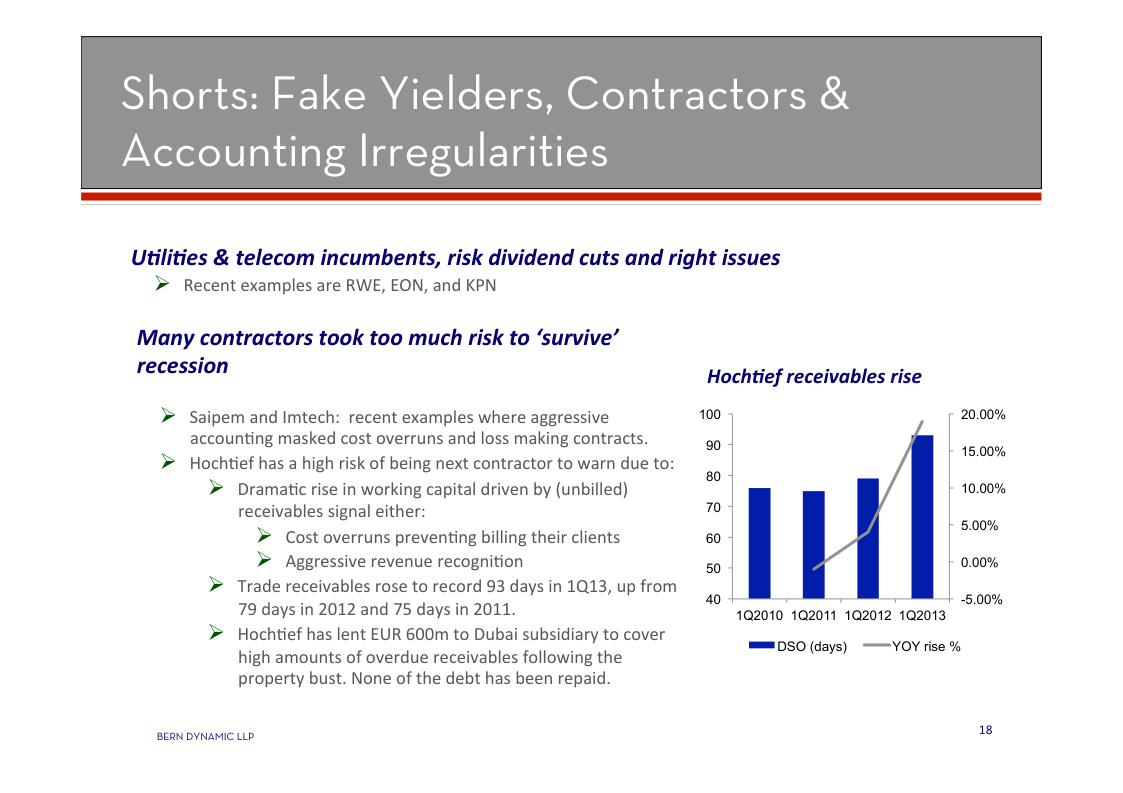 Shorts: Fake Yielders, Contractors & Accounting Irregularities

Utilities & telecom incumbents, risk dividend cuts and right issues

➢ Recent examples are RWE, EON, and KPN

Many contractors took too much risk to 'survive' recession

➢ Saipem and Imtech: recent examples where aggressive accounting masked cost overruns and loss making contracts.
➢ Hochtief has a high risk of being next contractor to warn due to:
➢ Dramatic rise in working capital driven by (unbilled) receivables signal either:
➢ Cost overruns preventing billing their clients
➢ Aggressive revenue recognition
➢ Trade receivables rose to record 93 days in 1Q13, up from 79 days in 2012 and 75 days in 2011.
➢ Hochtief has lent EUR 600m to Dubai subsidiary to cover high amounts of overdue receivables following the property bust. None of the debt has been repaid.

Hochtief receivables rise

100
90
80
70
60
50
40

20.00%
15.00%
10.00%
5.00%
0.00%
-5.00%

1Q2010 1Q2011 1Q2012 1Q2013

DSO (days) YOY rise %

BERN DYNAMIC LLP

18